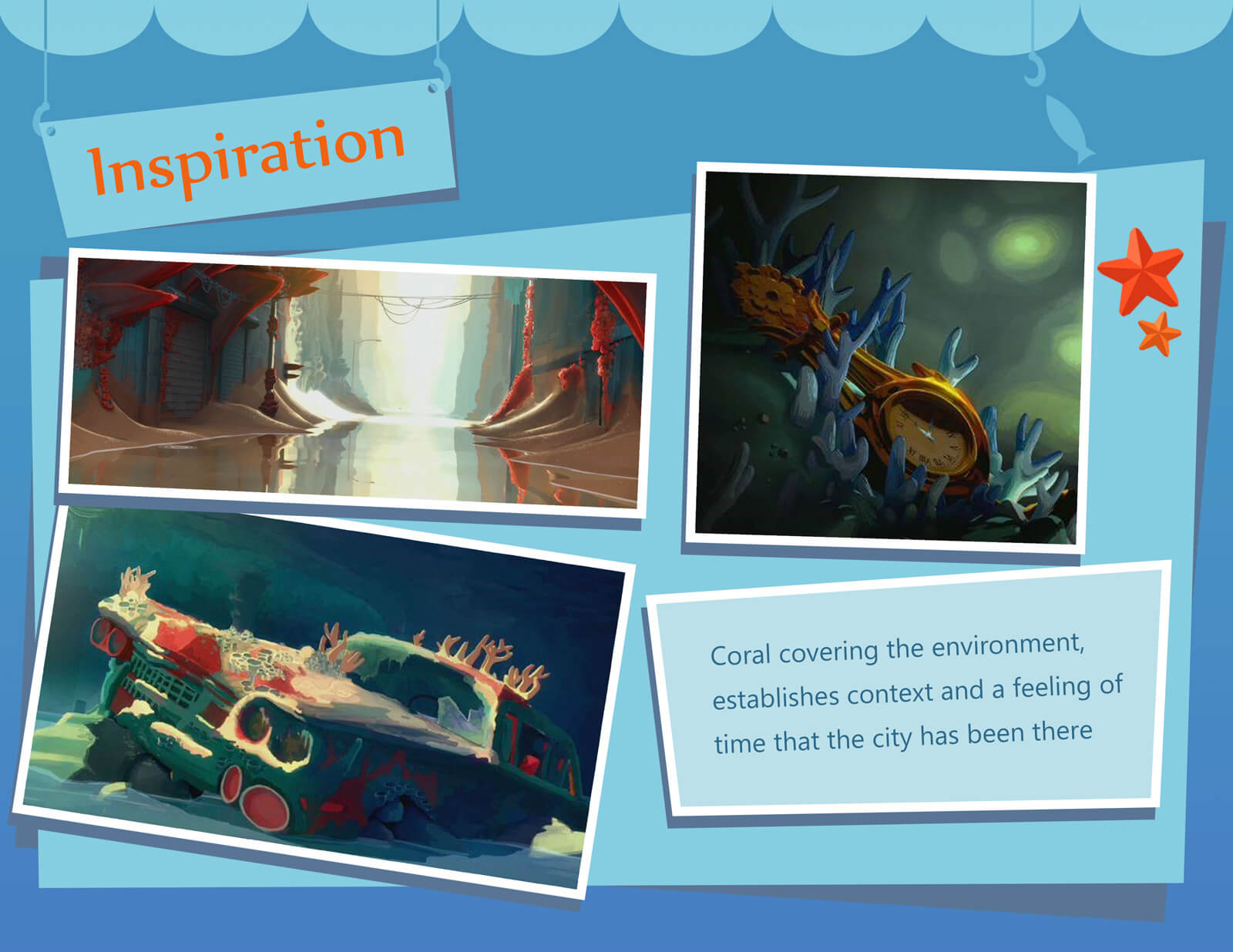 Inspiration

Coral covering the environment, establishes context and a feeling of time that the city has been there